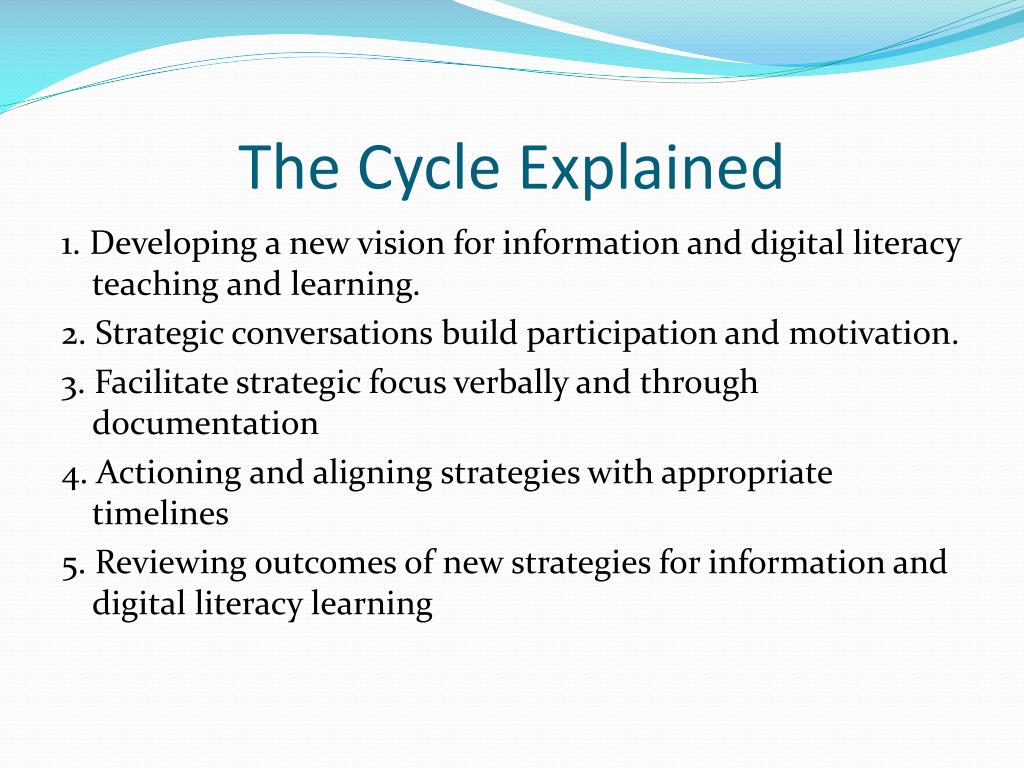 The Cycle Explained

1. Developing a new vision for information and digital literacy teaching and learning.

2. Strategic conversations build participation and motivation.

3. Facilitate strategic focus verbally and through documentation

4. Actioning and aligning strategies with appropriate timelines

5. Reviewing outcomes of new strategies for information and digital literacy learning